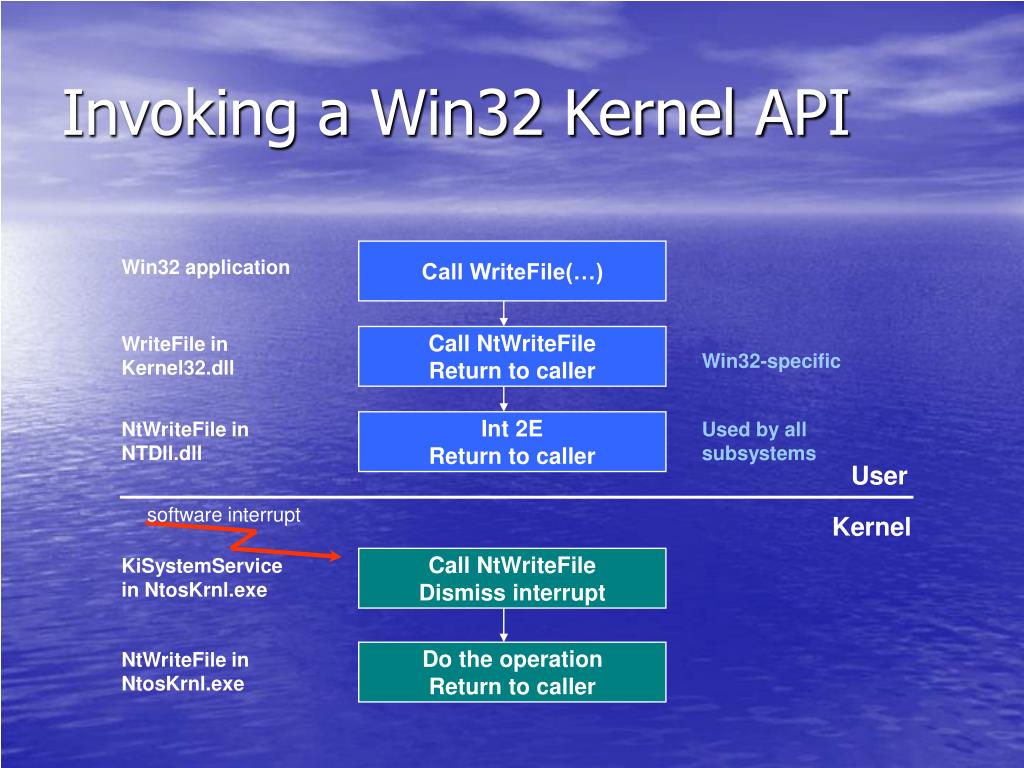 Invoking a Win32 Kernel API

Win32 application

Call WriteFile(…)

WriteFile in Kernel32.dll

Call NtWriteFile
Return to caller

Win32-specific

NtWriteFile in NTDll.dll

Int 2E
Return to caller

Used by all subsystems

User

software interrupt

Kernel

KiSystemService in NtosKrnl.exe

Call NtWriteFile
Dismiss interrupt

NtWriteFile in NtosKrnl.exe

Do the operation
Return to caller